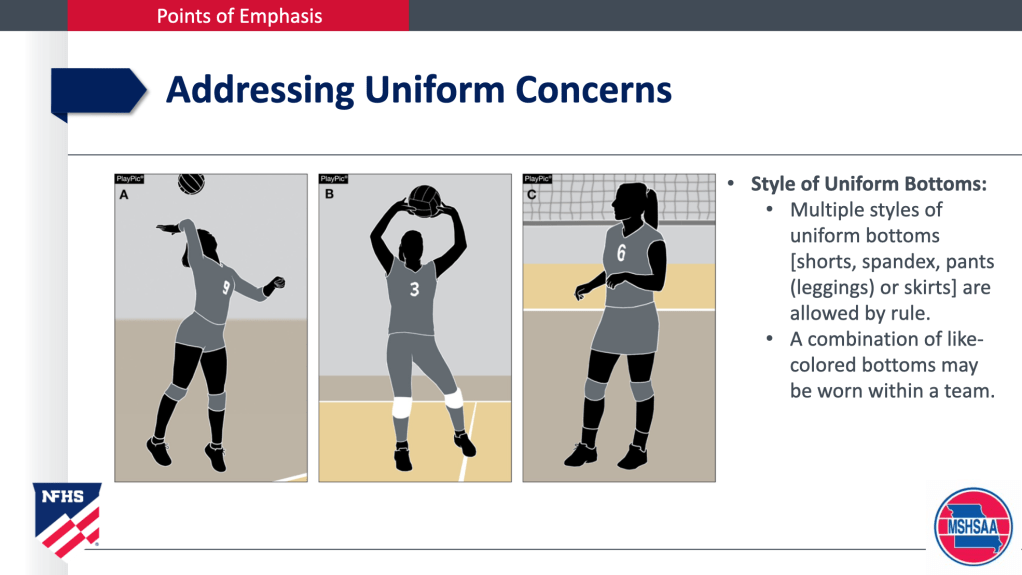 Points of Emphasis

Addressing Uniform Concerns

PlayPic®
A
9

PlayPic®
B
3

PlayPic®
C
6

• Style of Uniform Bottoms:
  • Multiple styles of uniform bottoms [shorts, spandex, pants (leggings) or skirts] are allowed by rule.
  • A combination of like-colored bottoms may be worn within a team.

NFHS

MSHSAA